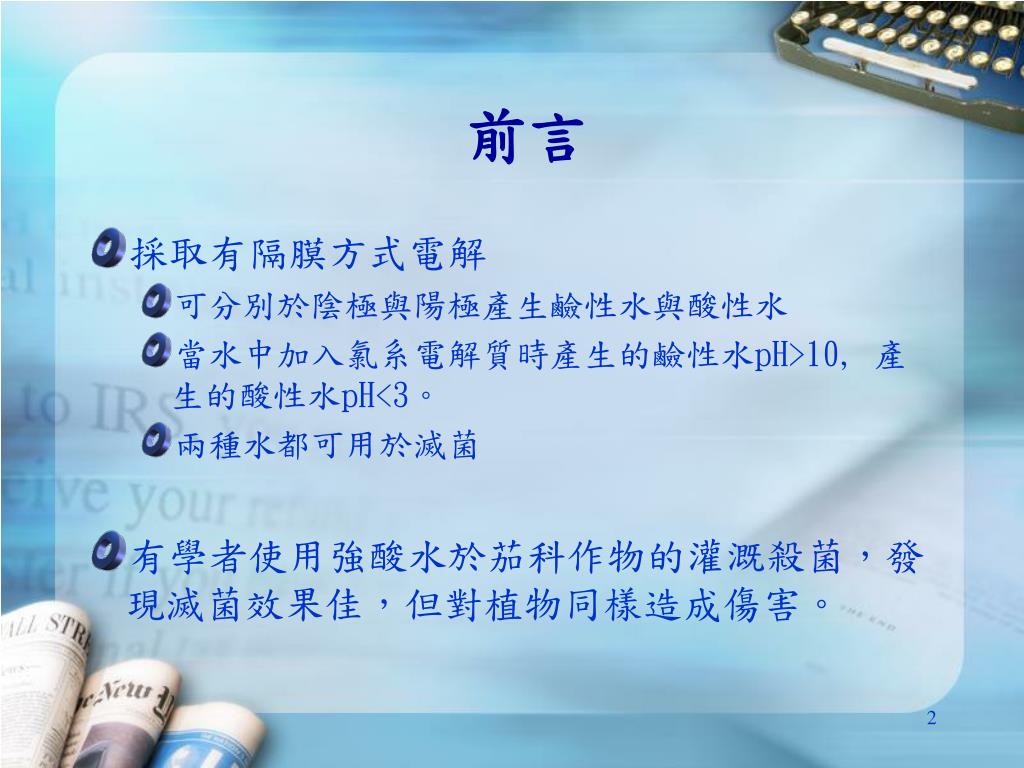 前言

採取有隔膜方式電解

可分別於陰極與陽極產生鹼性水與酸性水

當水中加入氯系電解質時產生的鹼性水pH>10, 產生的酸性水pH<3。

兩種水都可用於滅菌

有學者使用強酸水於茄科作物的灌溉殺菌，發現滅菌效果佳，但對植物同樣造成傷害。

2